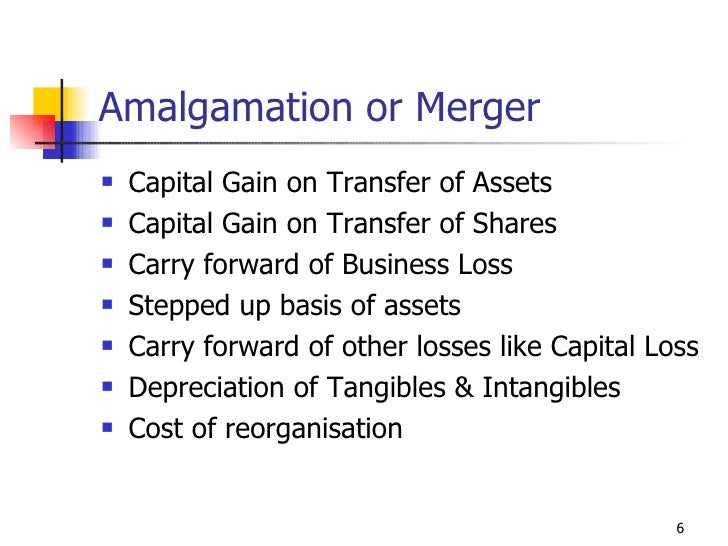 Amalgamation or Merger

- Capital Gain on Transfer of Assets
- Capital Gain on Transfer of Shares
- Carry forward of Business Loss
- Stepped up basis of assets
- Carry forward of other losses like Capital Loss
- Depreciation of Tangibles & Intangibles
- Cost of reorganisation

6